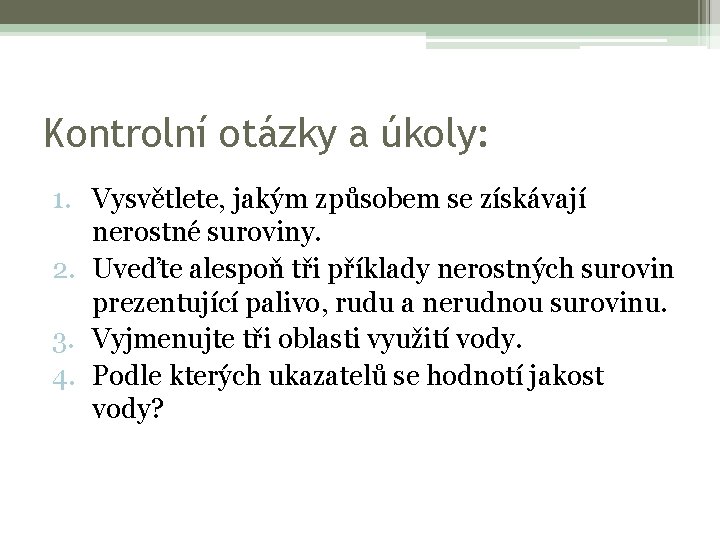 Kontrolní otázky a úkoly:

1. Vysvětlete, jakým způsobem se získávají nerostné suroviny.
2. Uveďte alespoň tři příklady nerostných surovin prezentující palivo, rudu a nerudnou surovinu.
3. Vyjmenujte tři oblasti využití vody.
4. Podle kterých ukazatelů se hodnotí jakost vody?